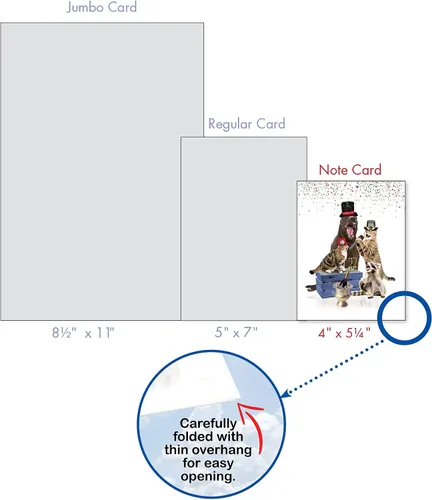 Jumbo Card

Regular Card

Note Card

8½" x 11"

5" x 7"

4" x 5¼"

Carefully folded with thin overhang for easy opening.